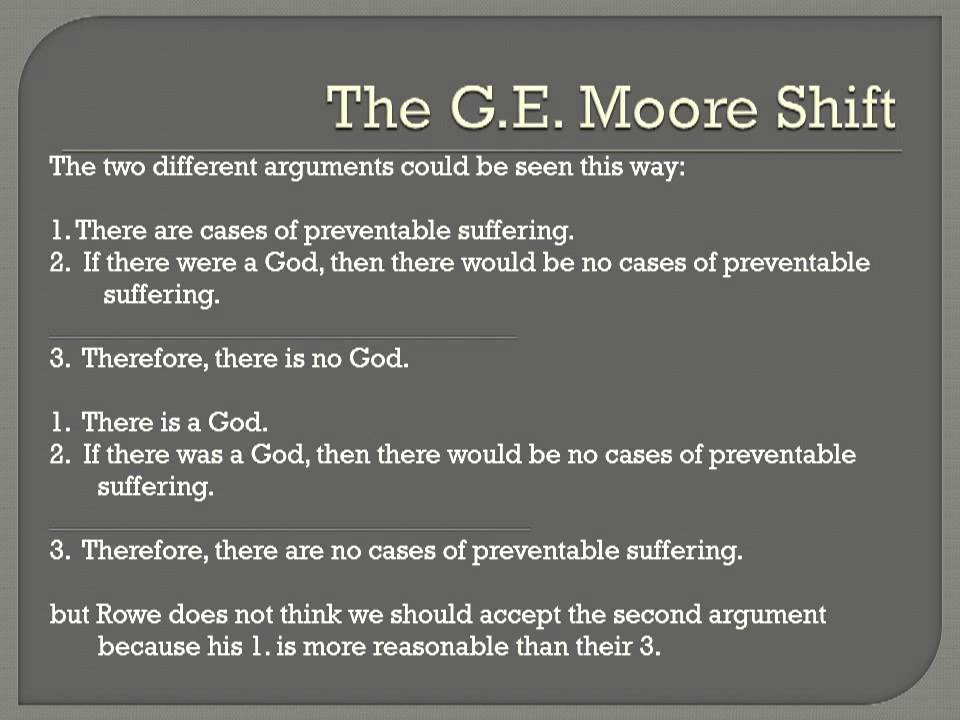 The G.E. Moore Shift

The two different arguments could be seen this way:

1. There are cases of preventable suffering.
2. If there were a God, then there would be no cases of preventable suffering.

3. Therefore, there is no God.

1. There is a God.
2. If there was a God, then there would be no cases of preventable suffering.

3. Therefore, there are no cases of preventable suffering.

but Rowe does not think we should accept the second argument because his 1. is more reasonable than their 3.